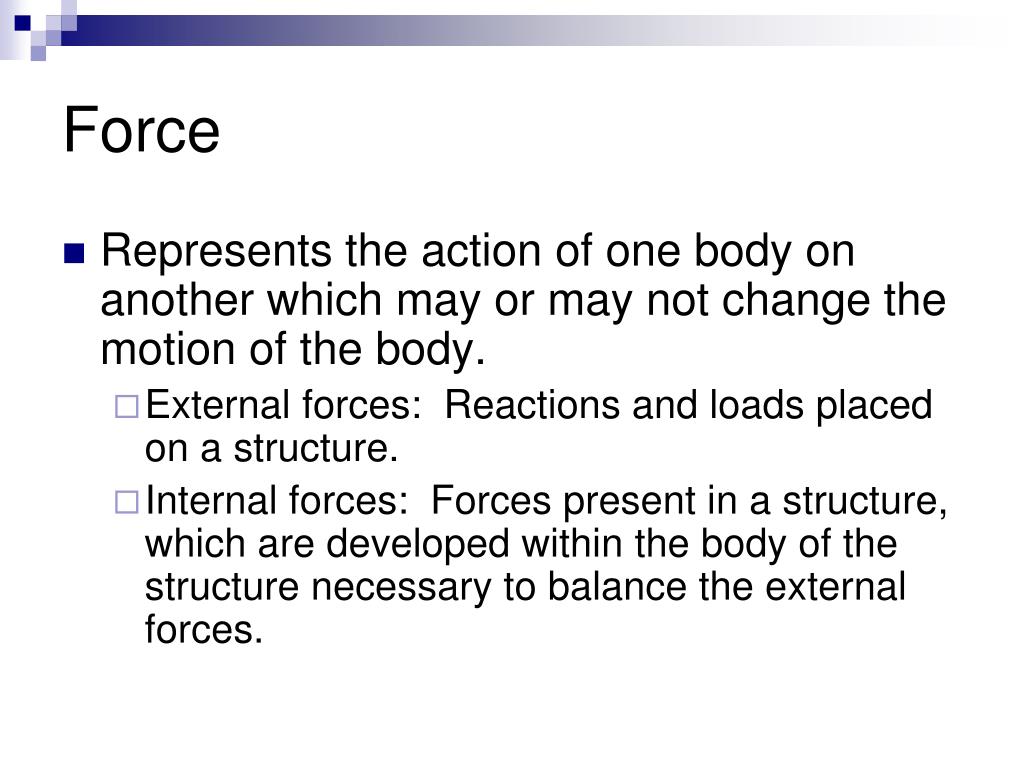 Force

Represents the action of one body on another which may or may not change the motion of the body.

External forces: Reactions and loads placed on a structure.

Internal forces: Forces present in a structure, which are developed within the body of the structure necessary to balance the external forces.